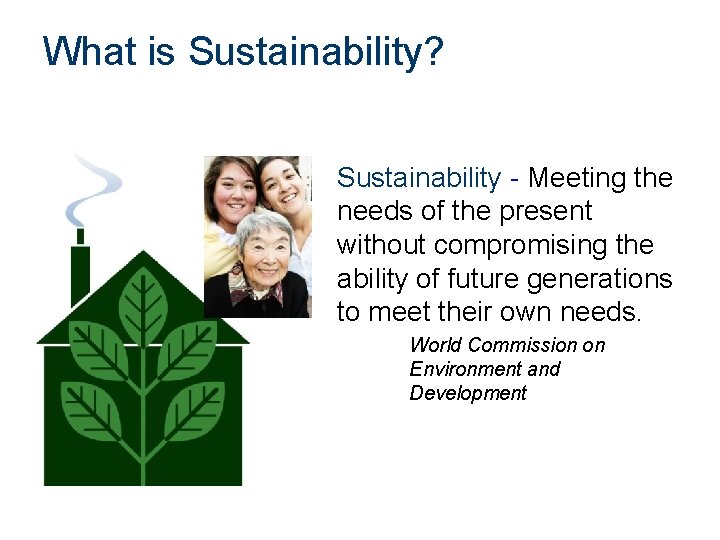 What is Sustainability?

Sustainability - Meeting the needs of the present without compromising the ability of future generations to meet their own needs.

World Commission on Environment and Development